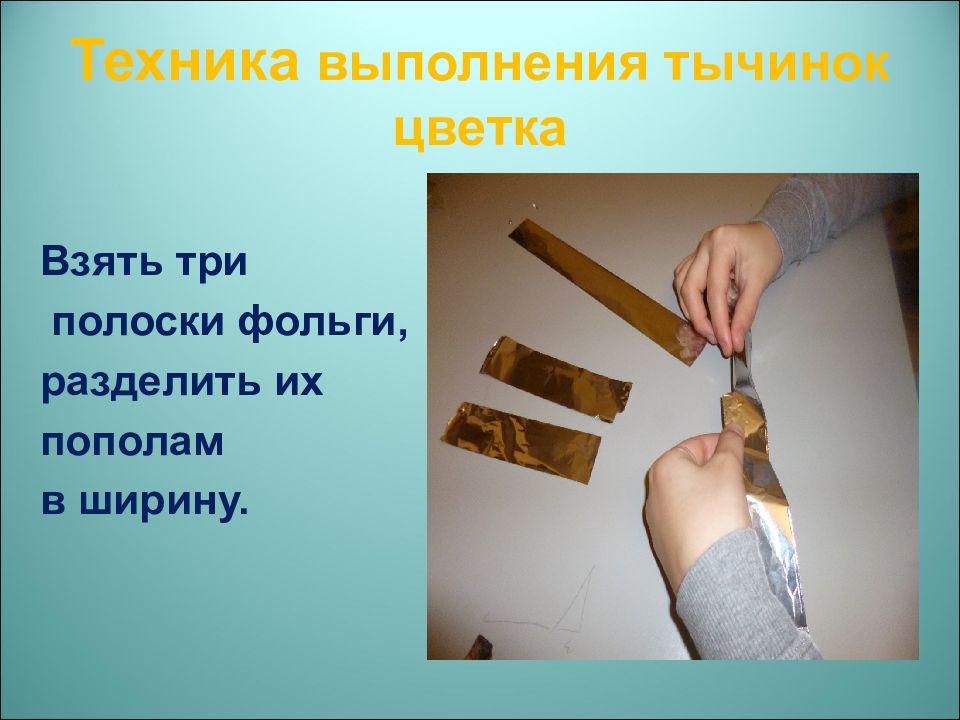 Техника выполнения тычинок цветка

Взять три
полоски фольги,
разделить их
пополам
в ширину.